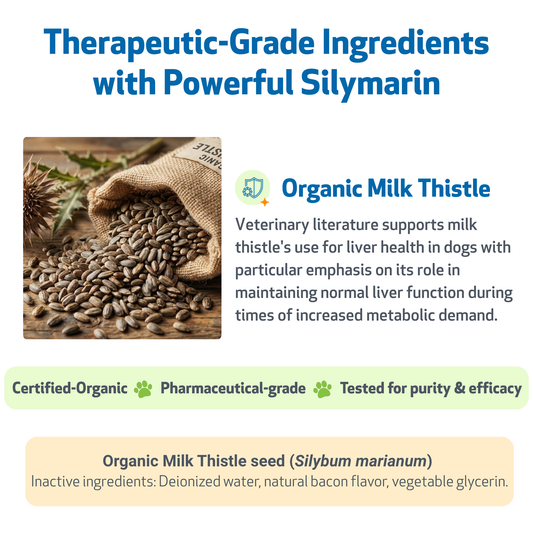 Therapeutic-Grade Ingredients with Powerful Silymarin

Organic Milk Thistle

Veterinary literature supports milk thistle's use for liver health in dogs with particular emphasis on its role in maintaining normal liver function during times of increased metabolic demand.

Certified-Organic Pharmaceutical-grade Tested for purity & efficacy

Organic Milk Thistle seed (Silybum marianum)
Inactive ingredients: Deionized water, natural bacon flavor, vegetable glycerin.